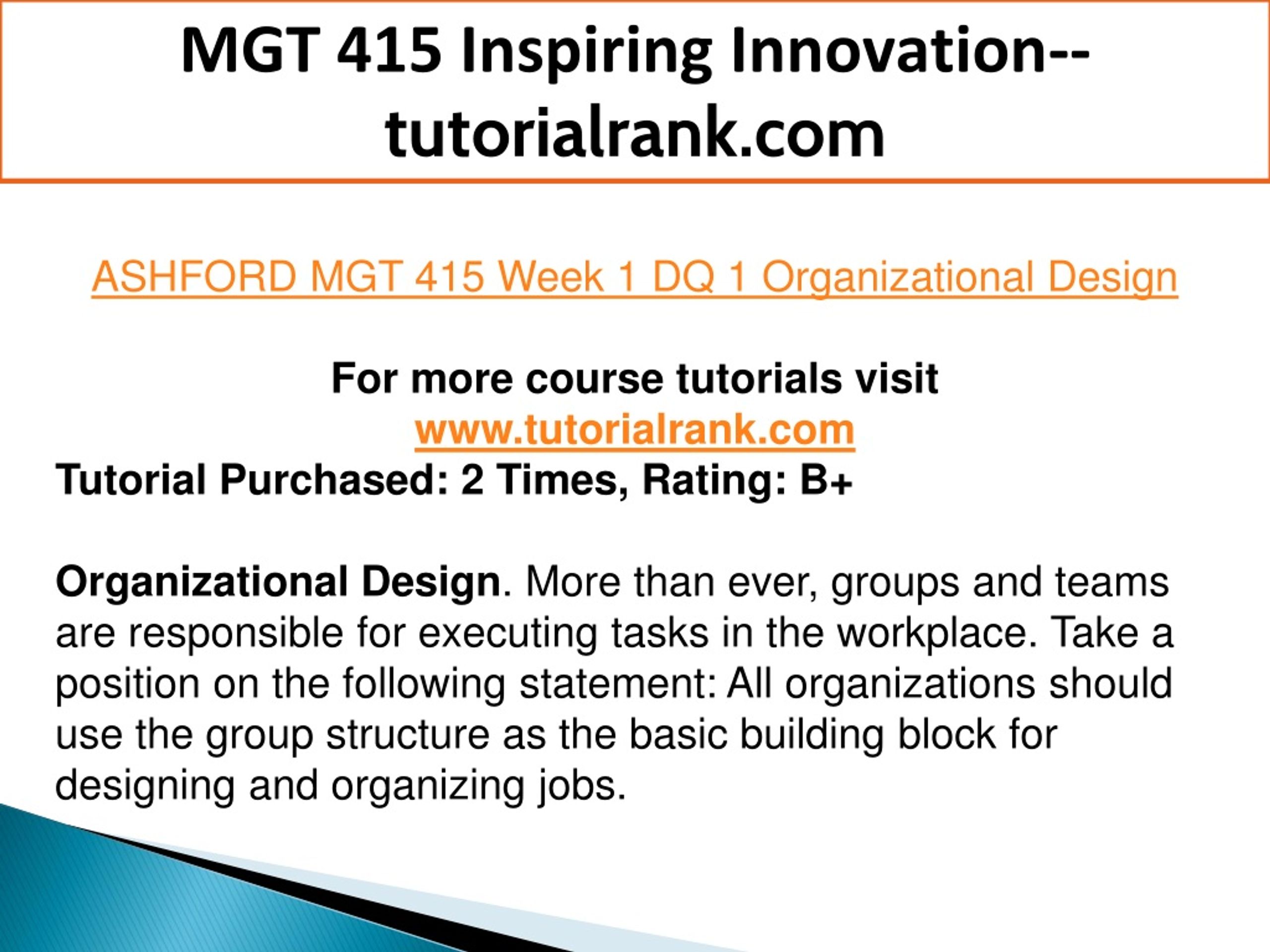 MGT 415 Inspiring Innovation--tutorialrank.com

ASHFORD MGT 415 Week 1 DQ 1 Organizational Design

For more course tutorials visit
www.tutorialrank.com
Tutorial Purchased: 2 Times, Rating: B+

Organizational Design. More than ever, groups and teams are responsible for executing tasks in the workplace. Take a position on the following statement: All organizations should use the group structure as the basic building block for designing and organizing jobs.